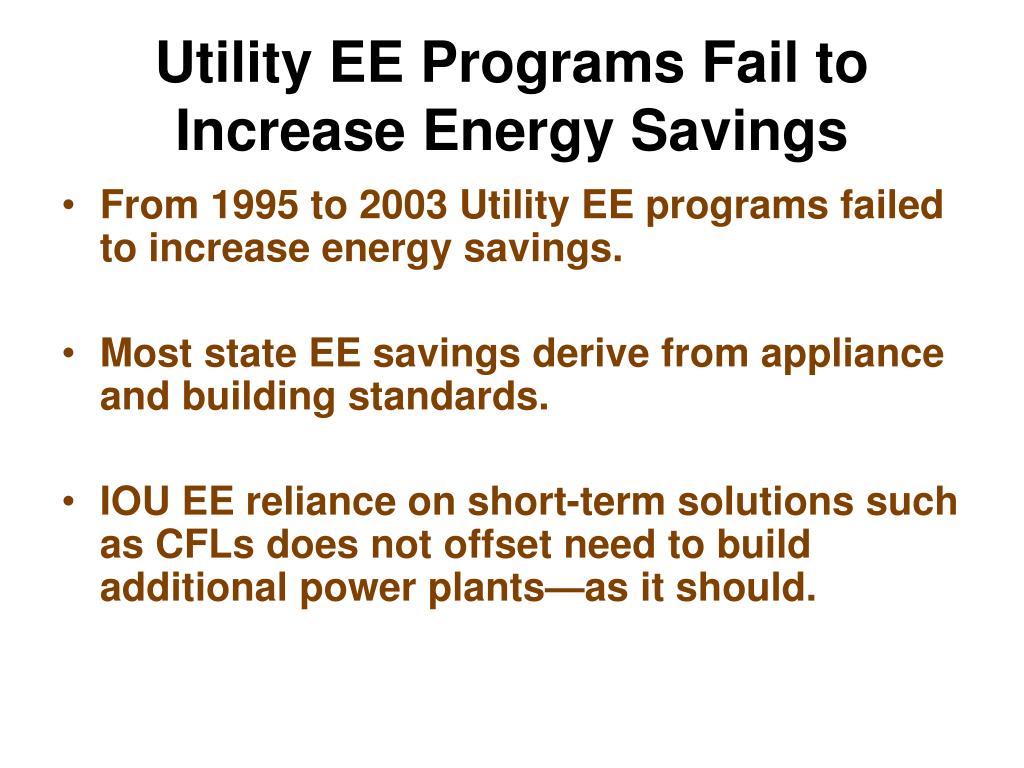 Utility EE Programs Fail to Increase Energy Savings

• From 1995 to 2003 Utility EE programs failed to increase energy savings.

• Most state EE savings derive from appliance and building standards.

• IOU EE reliance on short-term solutions such as CFLs does not offset need to build additional power plants—as it should.